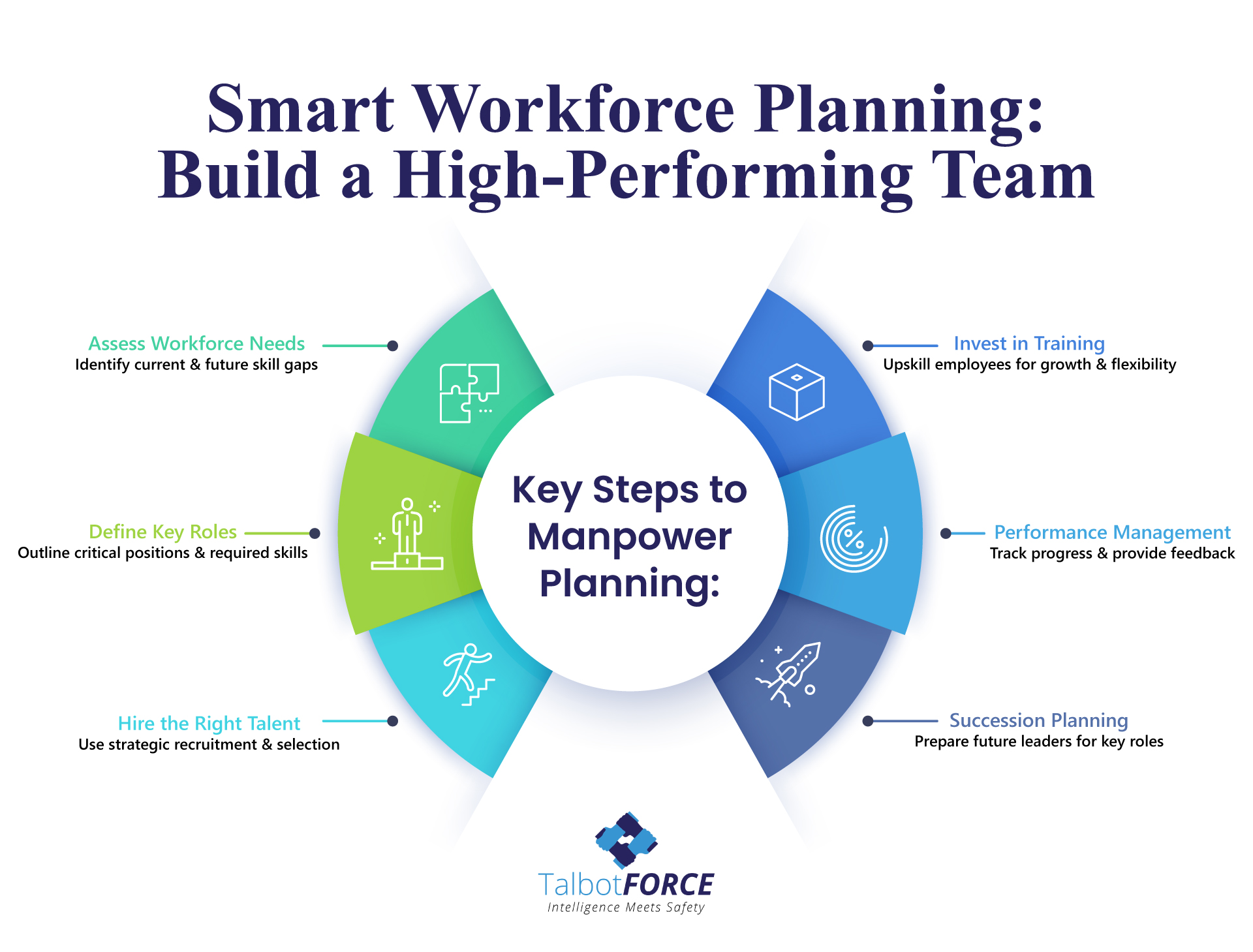 Smart Workforce Planning:
Build a High-Performing Team

Key Steps to Manpower Planning:

Assess Workforce Needs
Identify current & future skill gaps

Define Key Roles
Outline critical positions & required skills

Hire the Right Talent
Use strategic recruitment & selection

Invest in Training
Upskill employees for growth & flexibility

Performance Management
Track progress & provide feedback

Succession Planning
Prepare future leaders for key roles

TalbotFORCE
Intelligence Meets Safety